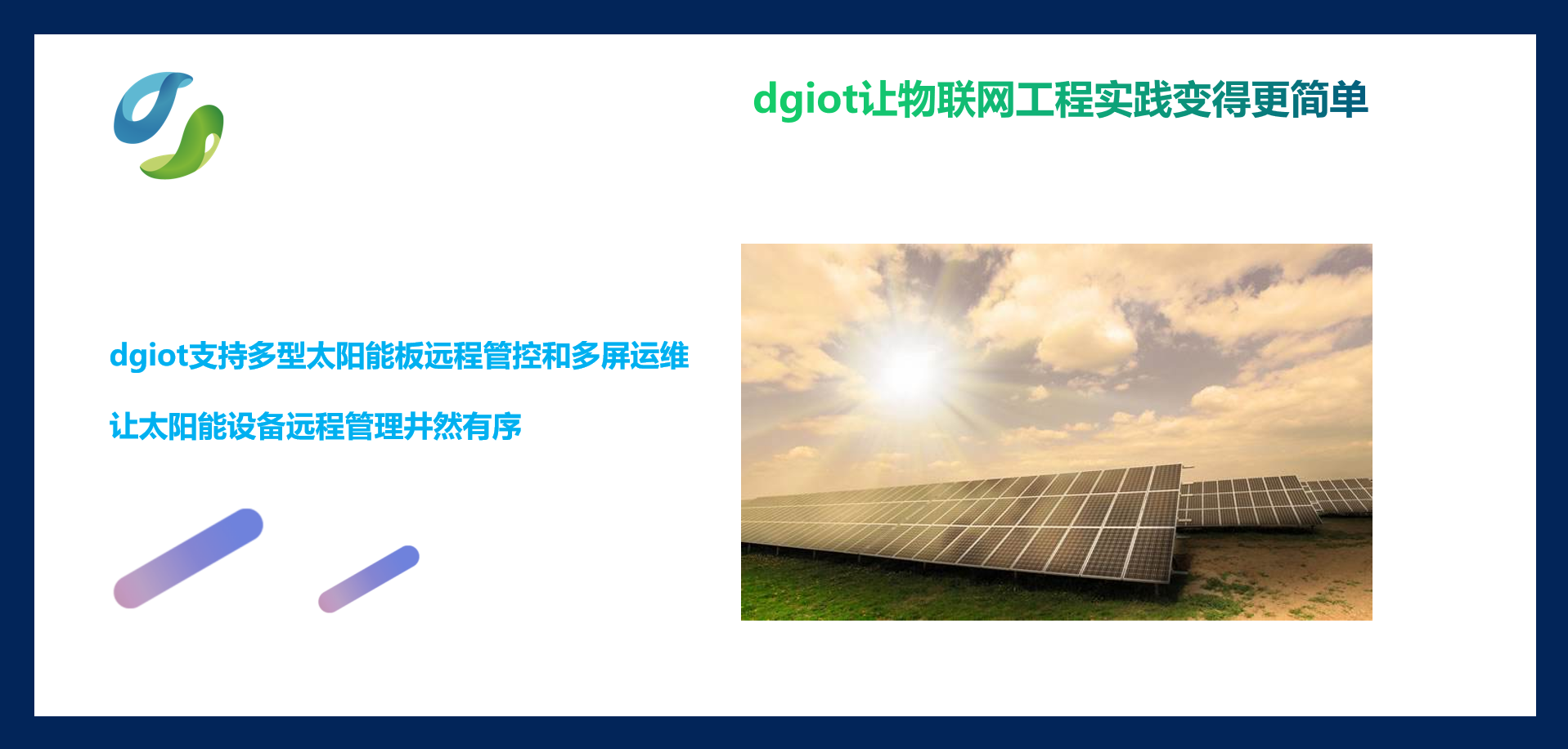 dgiot让物联网工程实践变得更简单

dgiot支持多型太阳能板远程管控和多屏运维

让太阳能设备远程管理井然有序